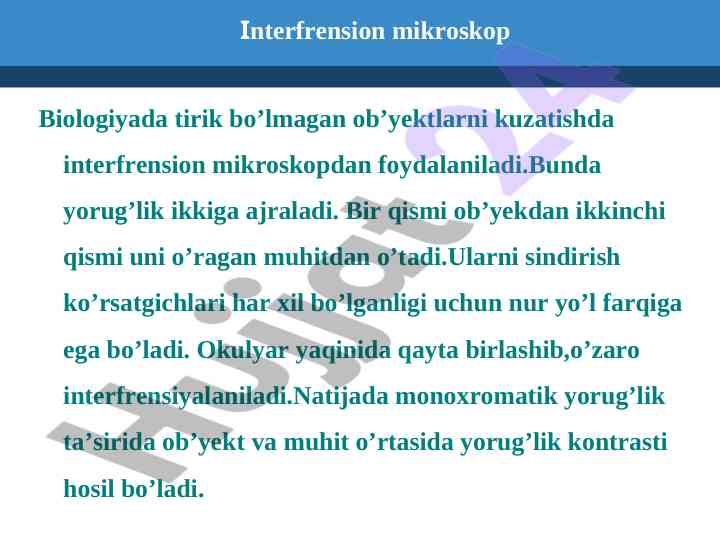 Interfrension mikroskop

Biologiyada tirik bo’lmagan ob’yektlarni kuzatishda interfrension mikroskopdan foydalaniladi.Bunda yorug’lik ikkiga ajraladi. Bir qismi ob’yekdan ikkinchi qismi uni o’ragan muhitdan o’tadi.Ularni sindirish ko’rsatgichlari har xil bo’lganligi uchun nur yo’l farqiga ega bo’ladi. Okulyar yaqinida qayta birlashib,o’zaro interfrensiyalaniladi.Natijada monoxromatik yorug’lik ta’sirida ob’yekt va muhit o’rtasida yorug’lik kontrasti hosil bo’ladi.

Hujjat 24